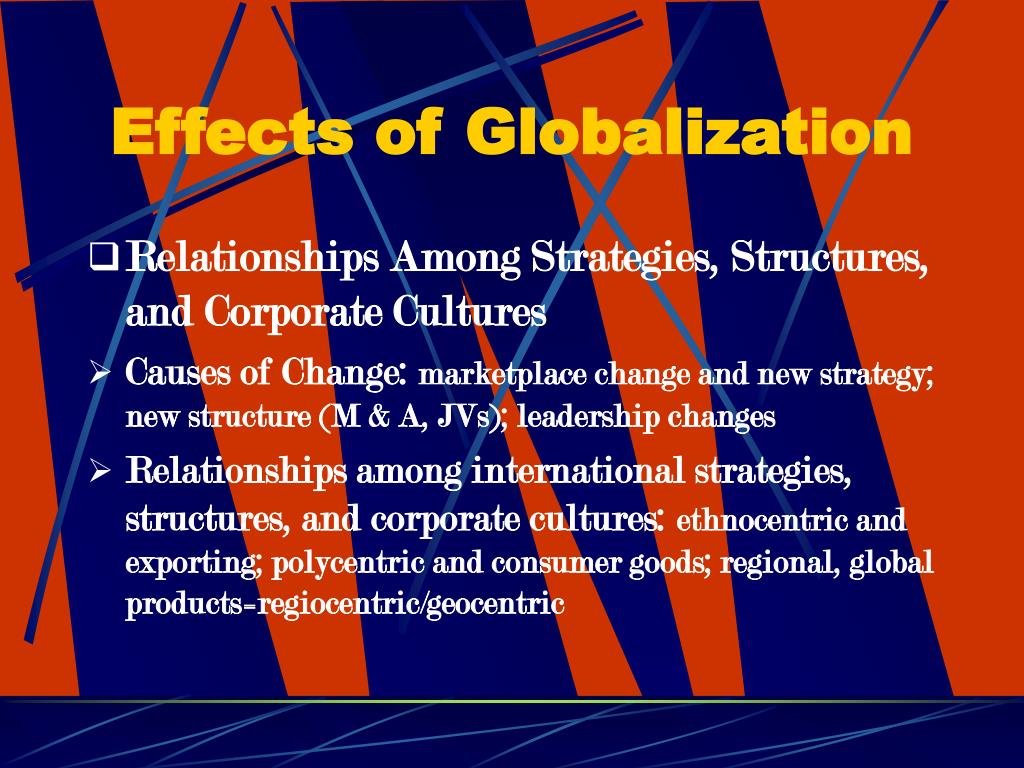 Effects of Globalization

❑ Relationships Among Strategies, Structures, and Corporate Cultures

➢ Causes of Change: marketplace change and new strategy; new structure (M & A, JVs); leadership changes

➢ Relationships among international strategies, structures, and corporate cultures: ethnocentric and exporting; polycentric and consumer goods; regional, global products-regiocentric/geocentric